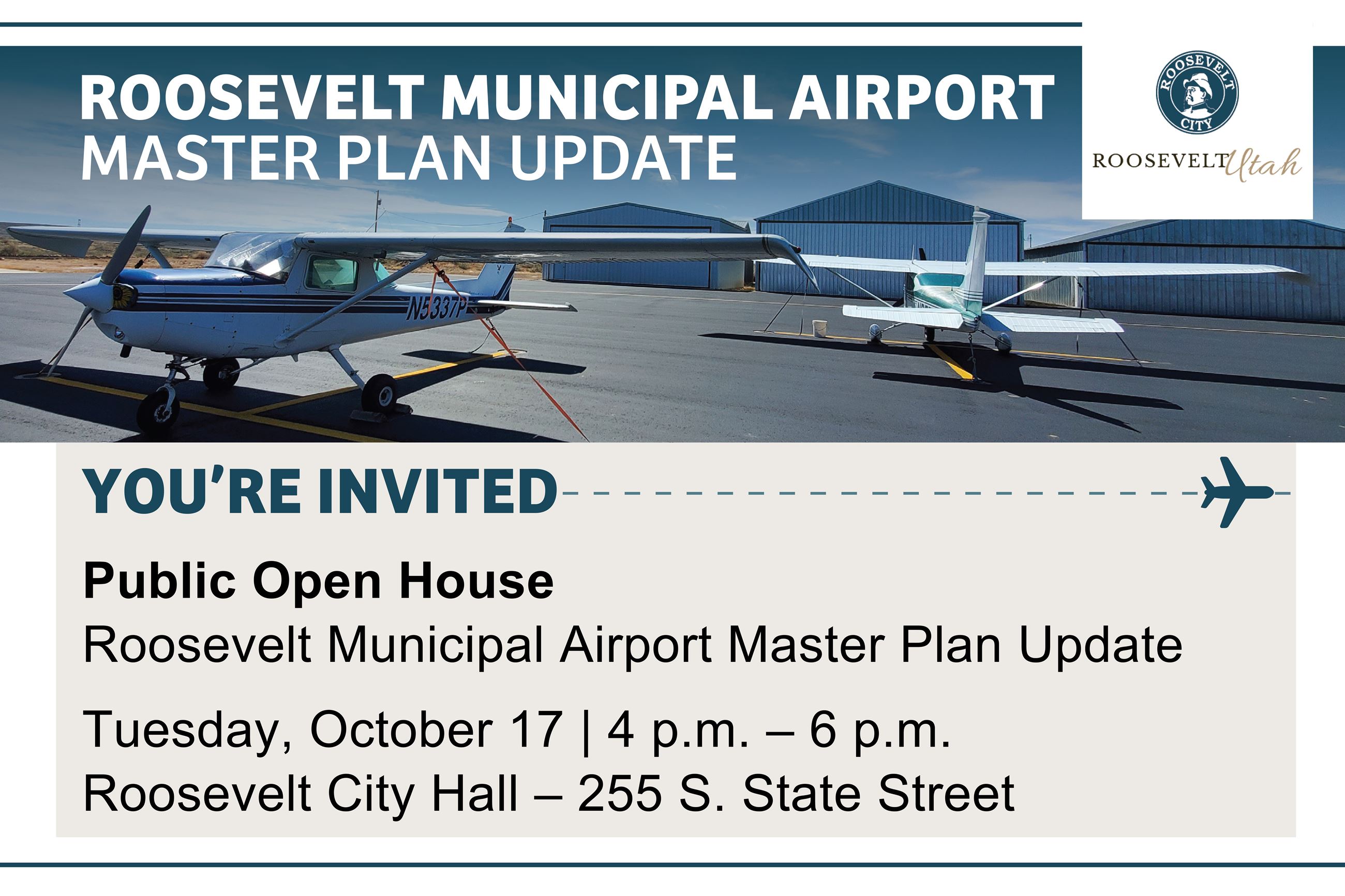 ROOSEVELT MUNICIPAL AIRPORT
MASTER PLAN UPDATE

ROOSEVELT CITY

ROOSEVELT Utah

N5337P

YOU'RE INVITED

Public Open House

Roosevelt Municipal Airport Master Plan Update

Tuesday, October 17 | 4 p.m. – 6 p.m.
Roosevelt City Hall – 255 S. State Street